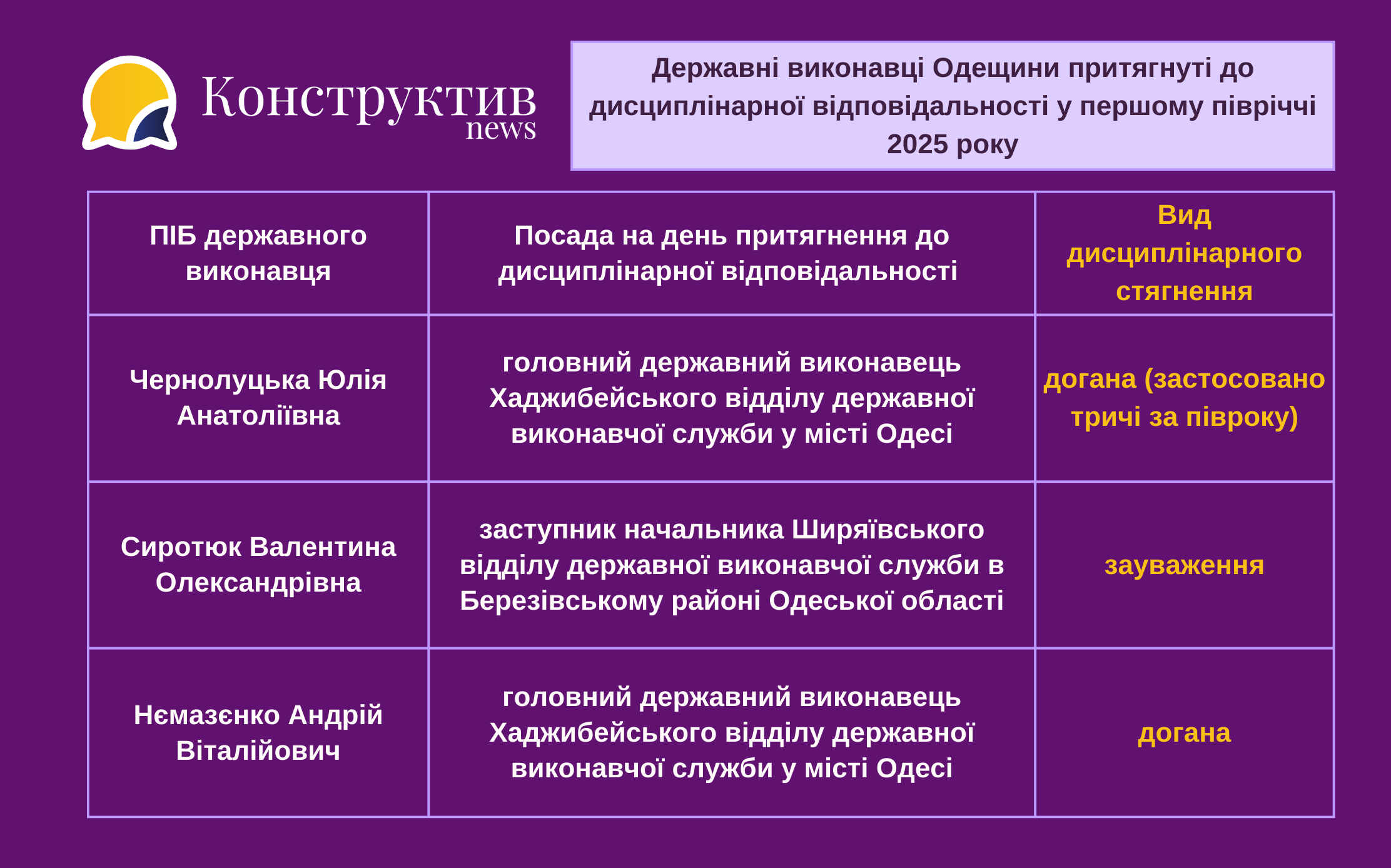 Конструктив news

Державні виконавці Одещини притягнуті до дисциплінарної відповідальності у першому півріччі 2025 року

| ПІБ державного виконавця | Посада на день притягнення до дисциплінарної відповідальності | Вид дисциплінарного стягнення |
|---|---|---|
| Чернолуцька Юлія Анатоліївна | головний державний виконавець Хаджибейського відділу державної виконавчої служби у місті Одесі | догана (застосовано тричі за півроку) |
| Сиротюк Валентина Олександрівна | заступник начальника Ширяївського відділу державної виконавчої служби в Березівському районі Одеської області | зауваження |
| Нємазєнко Андрій Віталійович | головний державний виконавець Хаджибейського відділу державної виконавчої служби у місті Одесі | догана |